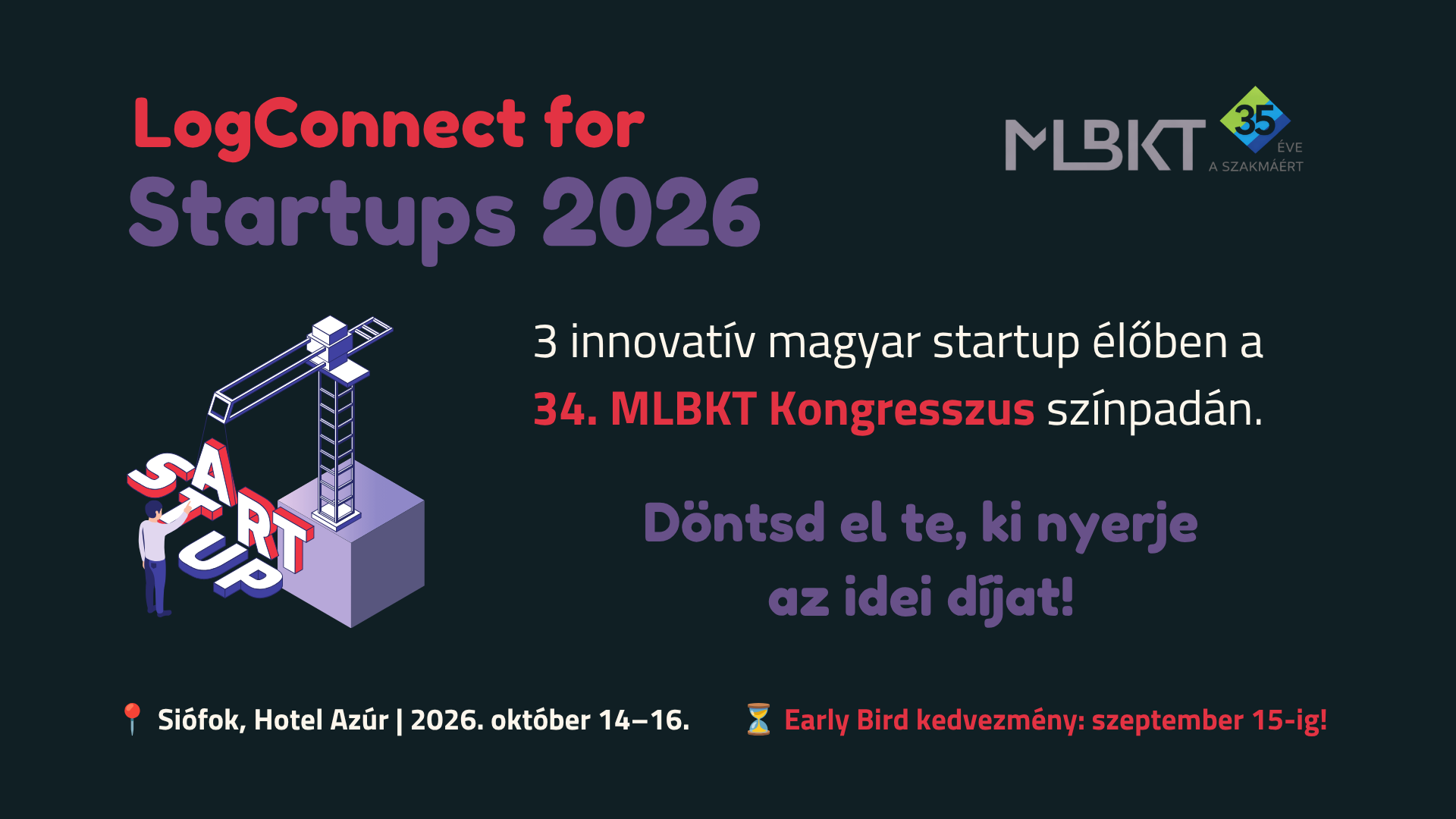 LogConnect for
Startups 2026

MLBKT 35 ÉVE A SZAKMÁÉRT

START UP

3 innovatív magyar startup élőben a 34. MLBKT Kongresszus színpadán.

Döntsd el te, ki nyerje az idei díjat!

📍 Siófok, Hotel Azúr | 2026. október 14–16.

⏳ Early Bird kedvezmény: szeptember 15-ig!